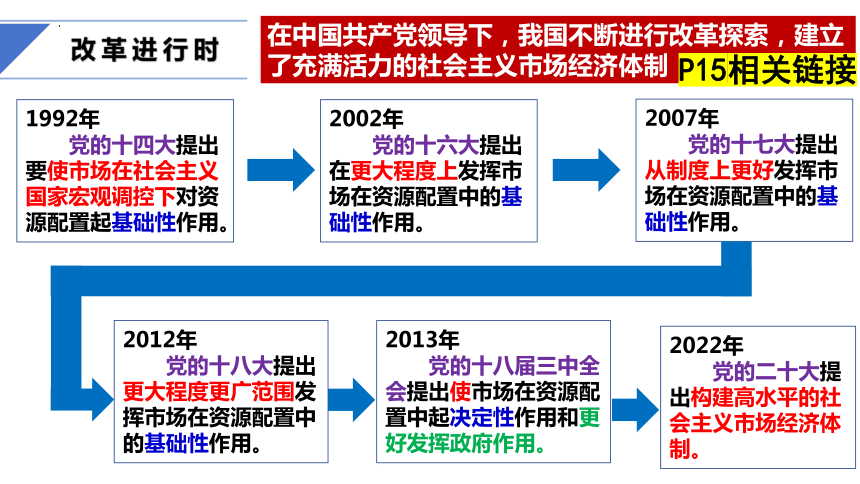 改革进行时

在中国共产党领导下，我国不断进行改革探索，建立了充满活力的社会主义市场经济体制

P15相关链接

1992年
党的十四大提出要使市场在社会主义国家宏观调控下对资源配置起基础性作用。

2002年
党的十六大提出在更大程度上发挥市场在资源配置中的基础性作用。

2007年
党的十七大提出从制度上更好发挥市场在资源配置中的基础性作用。

2012年
党的十八大提出更大程度更广范围发挥市场在资源配置中的基础性作用。

2013年
党的十八届三中全会提出使市场在资源配置中起决定性作用和更好发挥政府作用。

2022年
党的二十大提出构建高水平的社会主义市场经济体制。